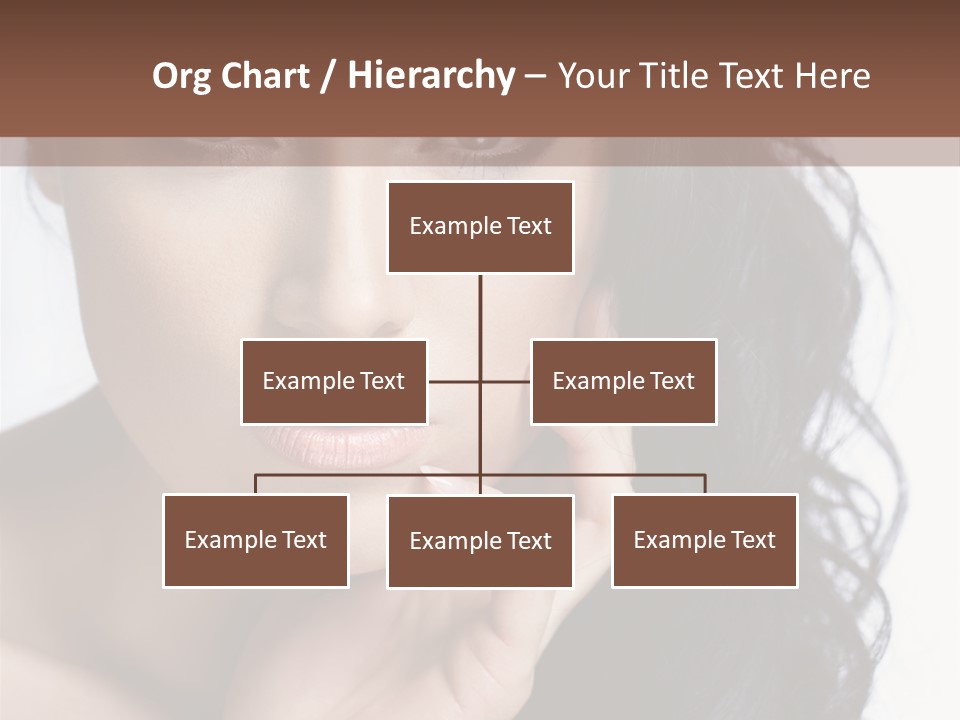 Org Chart / Hierarchy – Your Title Text Here

Example Text

Example Text

Example Text

Example Text

Example Text

Example Text